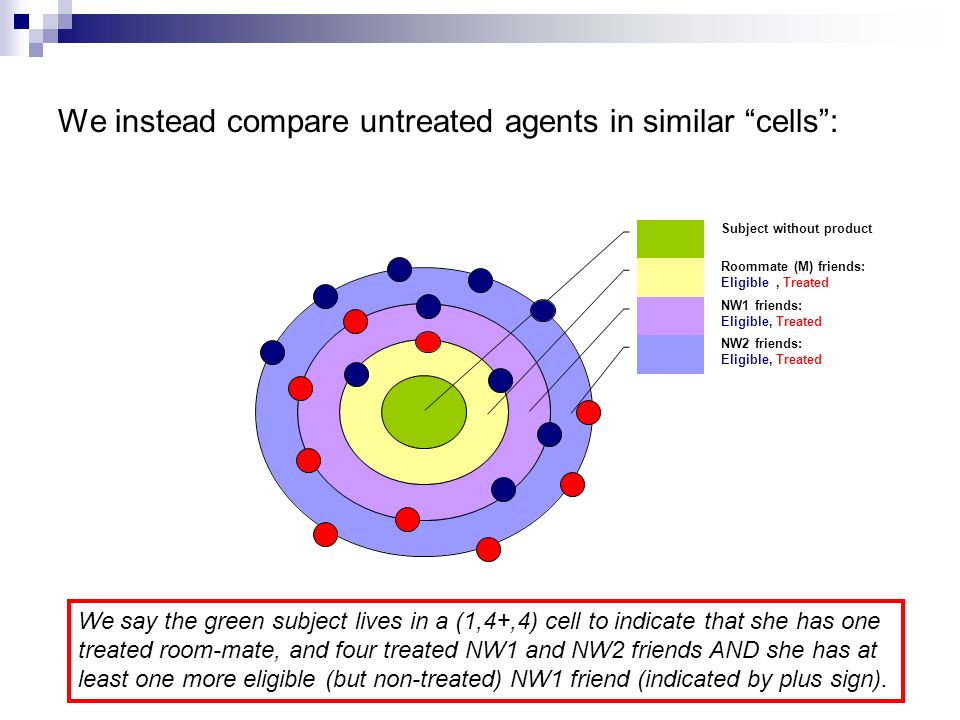 We instead compare untreated agents in similar “cells”:

Subject without product

Roommate (M) friends: Eligible , Treated

NW1 friends: Eligible, Treated

NW2 friends: Eligible, Treated

We say the green subject lives in a (1,4+,4) cell to indicate that she has one treated room-mate, and four treated NW1 and NW2 friends AND she has at least one more eligible (but non-treated) NW1 friend (indicated by plus sign).